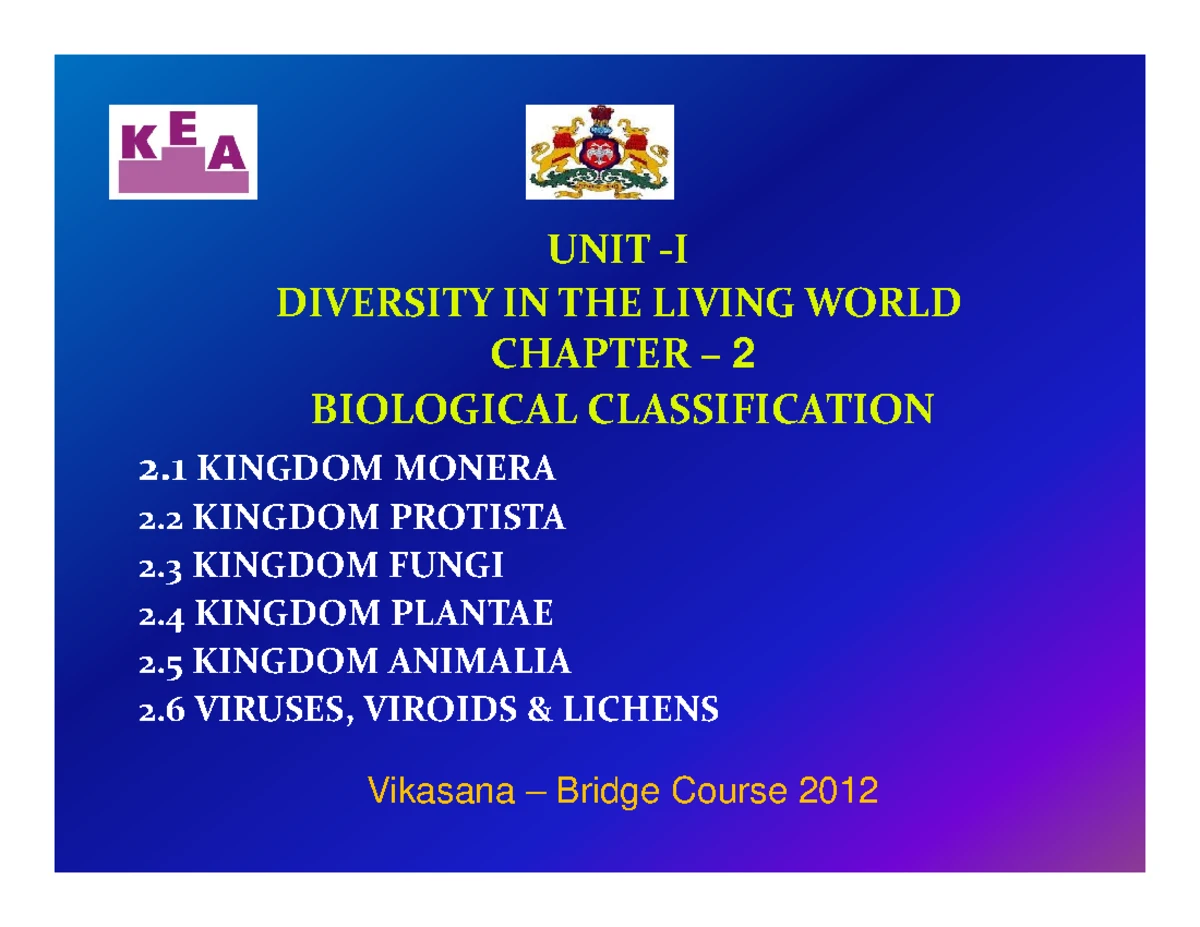 KEA

UNIT -I
DIVERSITY IN THE LIVING WORLD
CHAPTER – 2
BIOLOGICAL CLASSIFICATION

2.1 KINGDOM MONERA
2.2 KINGDOM PROTISTA
2.3 KINGDOM FUNGI
2.4 KINGDOM PLANTAE
2.5 KINGDOM ANIMALIA
2.6 VIRUSES, VIROIDS & LICHENS

Vikasana – Bridge Course 2012